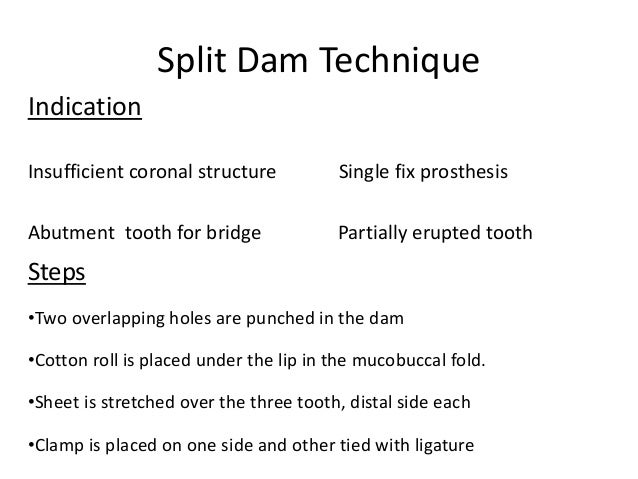 Split Dam Technique

Indication

Insufficient coronal structure

Single fix prosthesis

Abutment tooth for bridge

Partially erupted tooth

Steps

•Two overlapping holes are punched in the dam

•Cotton roll is placed under the lip in the mucobuccal fold.

•Sheet is stretched over the three tooth, distal side each

•Clamp is placed on one side and other tied with ligature